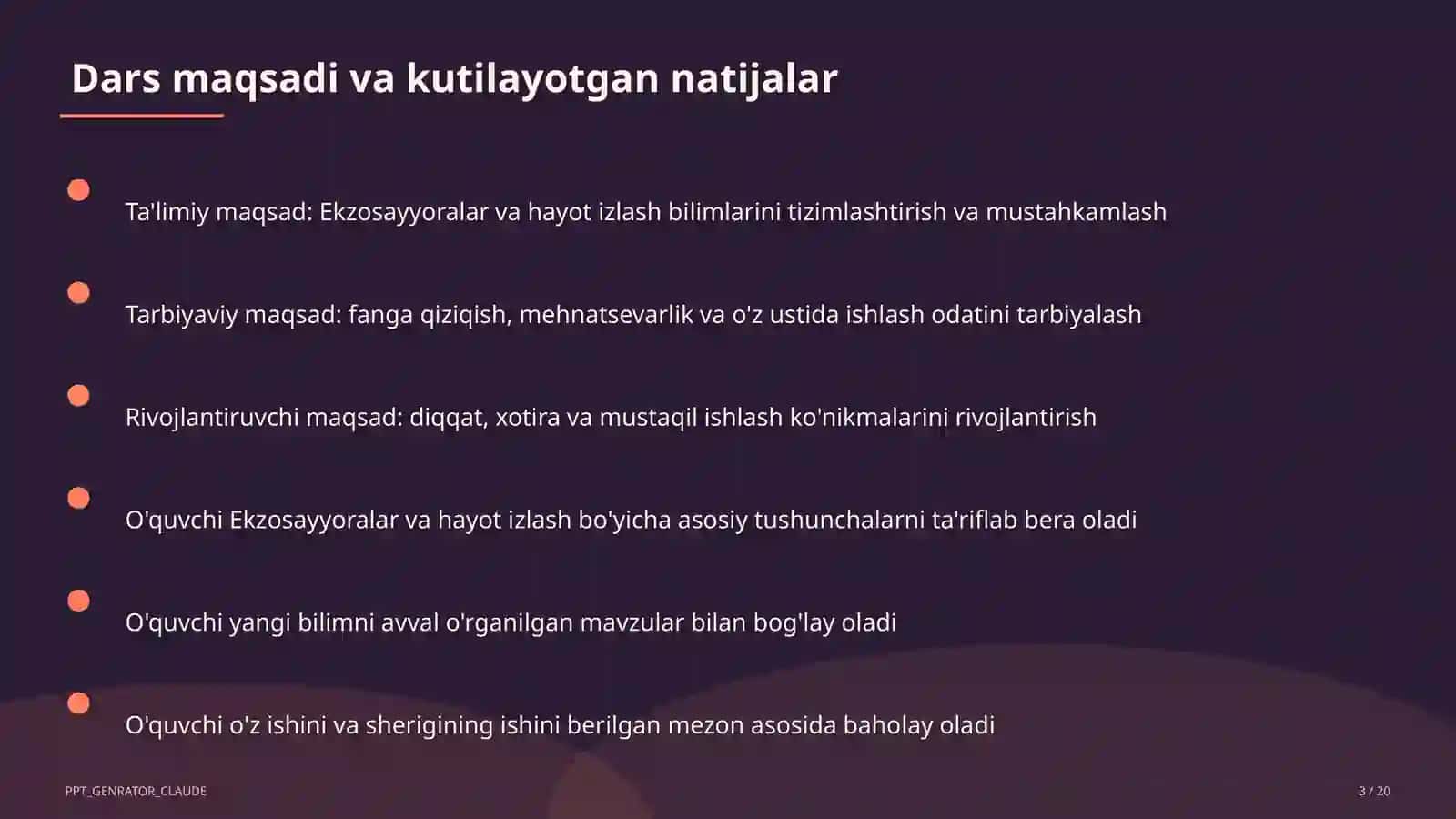 Dars maqsadi va kutilayotgan natijalar

Ta'limiy maqsad: Ekzosayyoralar va hayot izlash bilimlarini tizimlashtirish va mustahkamlash

Tarbiyaviy maqsad: fanga qiziqish, mehnatsevarlik va o'z ustida ishlash odatini tarbiyalash

Rivojlantiruvchi maqsad: diqqat, xotira va mustaqil ishlash ko'nikmalarini rivojlantirish

O'quvchi Ekzosayyoralar va hayot izlash bo'yicha asosiy tushunchalarni ta'riflab bera oladi

O'quvchi yangi bilimni avval o'rganilgan mavzular bilan bog'lay oladi

O'quvchi o'z ishini va sherigining ishini berilgan mezon asosida baholay oladi

PPT_GENRATOR_CLAUDE

3 / 20